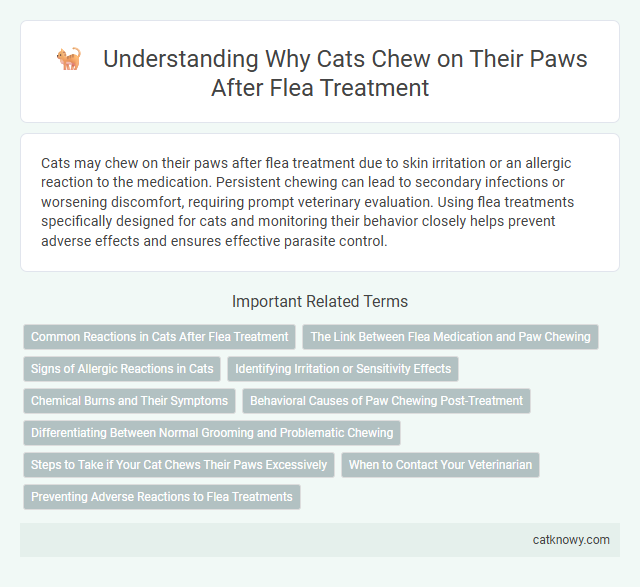 Understanding Why Cats Chew on Their Paws After Flea Treatment

Cats may chew on their paws after flea treatment due to skin irritation or an allergic reaction to the medication. Persistent chewing can lead to secondary infections or worsening discomfort, requiring prompt veterinary evaluation. Using flea treatments specifically designed for cats and monitoring their behavior closely helps prevent adverse effects and ensures effective parasite control.

Important Related Terms

Common Reactions in Cats After Flea Treatment

The Link Between Flea Medication and Paw Chewing

Signs of Allergic Reactions in Cats

Identifying Irritation or Sensitivity Effects

Chemical Burns and Their Symptoms

Behavioral Causes of Paw Chewing Post-Treatment

Differentiating Between Normal Grooming and Problematic Chewing

Steps to Take if Your Cat Chews Their Paws Excessively

When to Contact Your Veterinarian

Preventing Adverse Reactions to Flea Treatments

catknowy.com